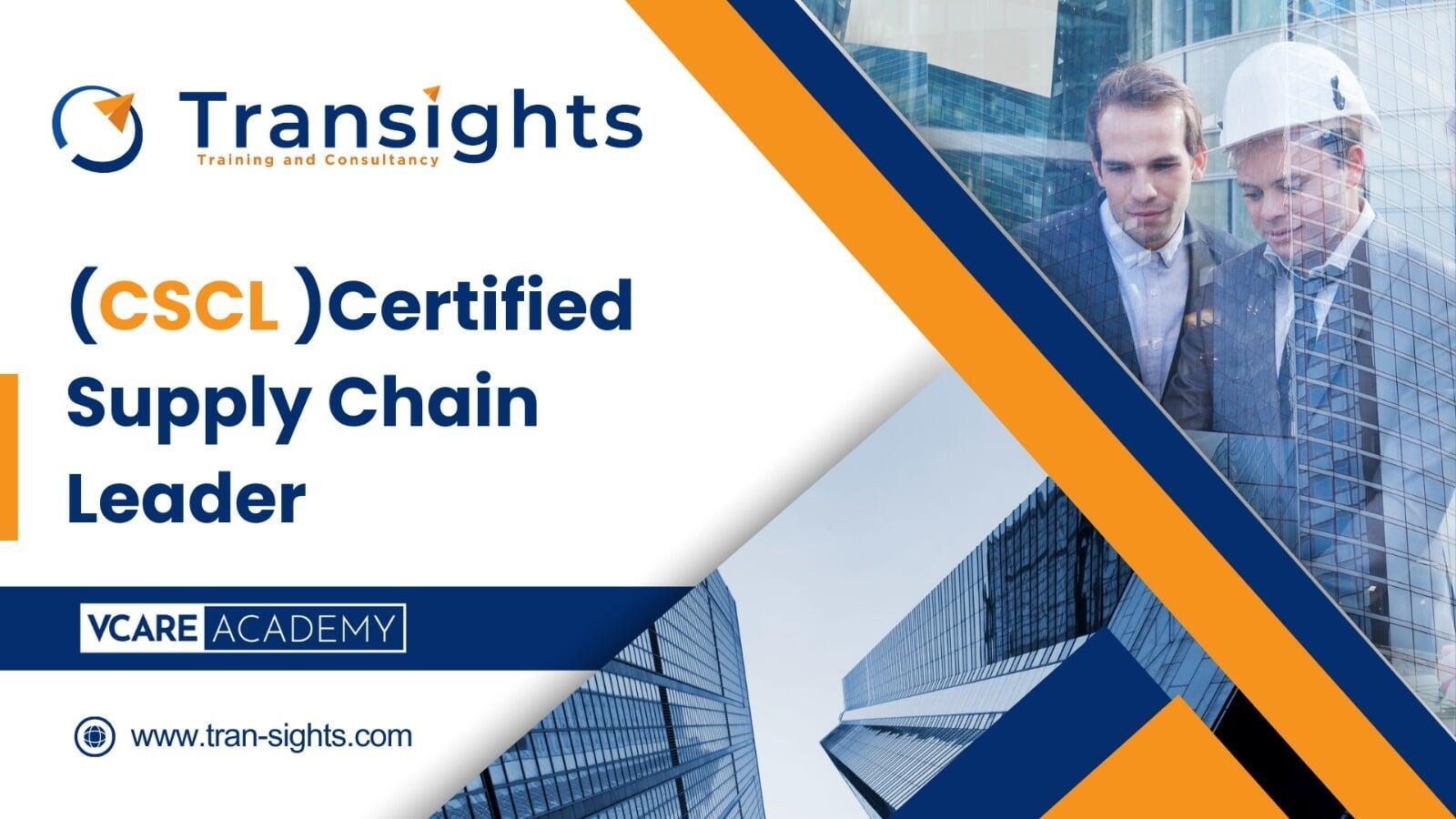 Transights
Training and Consultancy

(CSCL )Certified Supply Chain Leader

VCARE ACADEMY

www.tran-sights.com